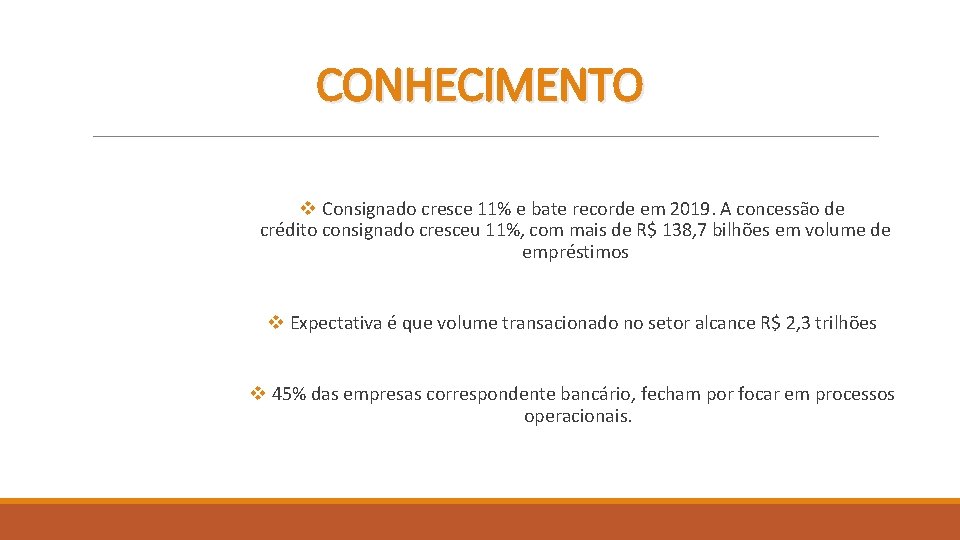 CONHECIMENTO

❖ Consignado cresce 11% e bate recorde em 2019. A concessão de crédito consignado cresceu 11%, com mais de R$ 138,7 bilhões em volume de empréstimos

❖ Expectativa é que volume transacionado no setor alcance R$ 2,3 trilhões

❖ 45% das empresas correspondente bancário, fecham por focar em processos operacionais.